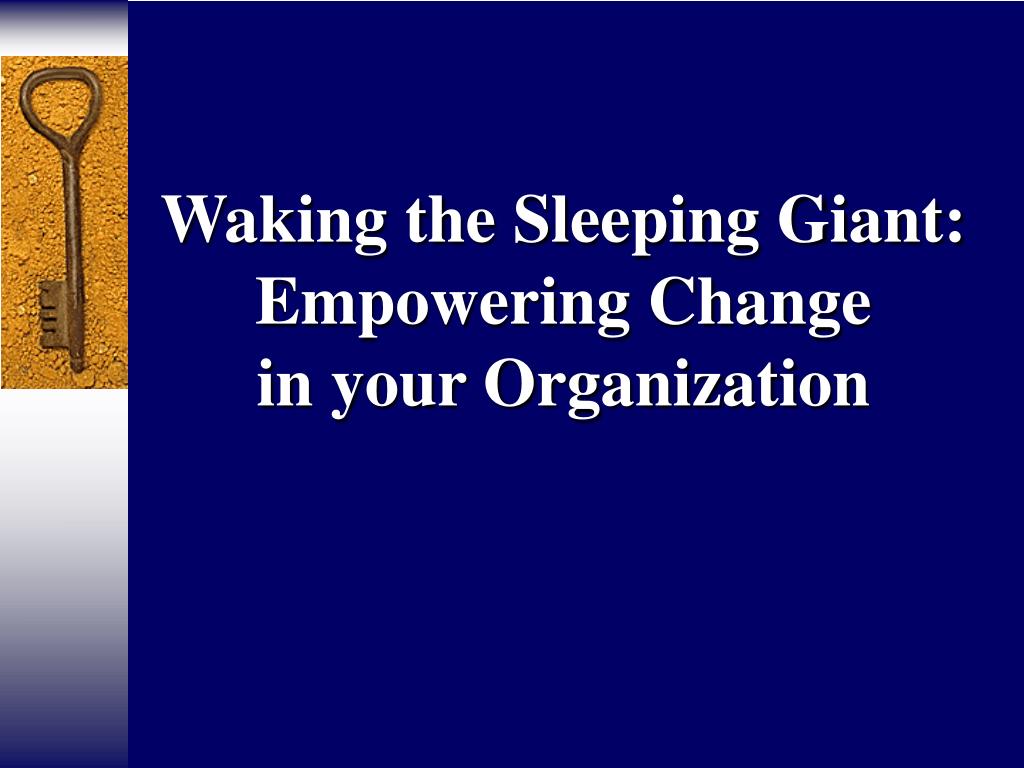 Waking the Sleeping Giant:
Empowering Change
in your Organization